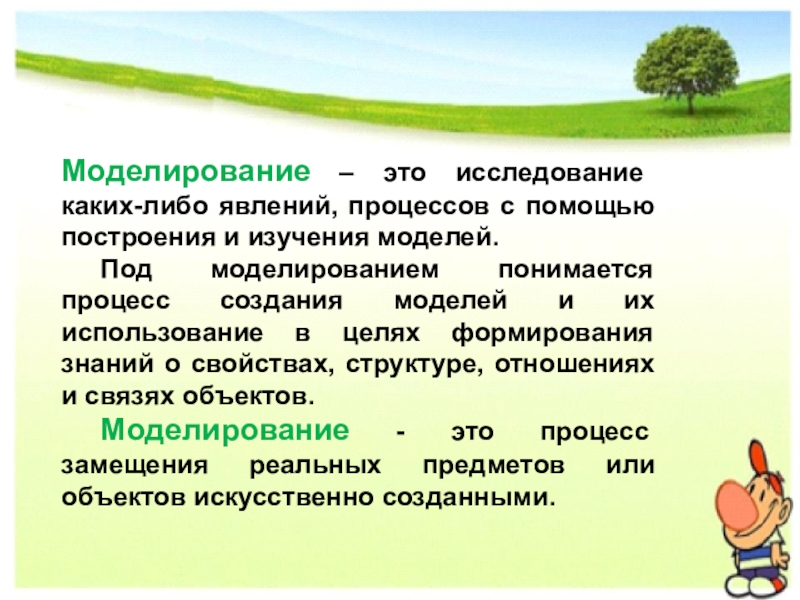 Моделирование – это исследование каких-либо явлений, процессов с помощью построения и изучения моделей.

Под моделированием понимается процесс создания моделей и их использование в целях формирования знаний о свойствах, структуре, отношениях и связях объектов.

Моделирование - это процесс замещения реальных предметов или объектов искусственно созданными.